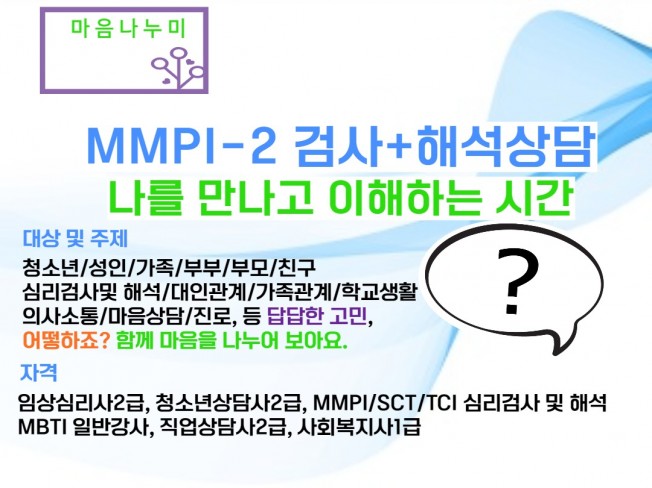 마음나누미

MMPI-2 검사+해석상담
나를 만나고 이해하는 시간

대상 및 주제
청소년/성인/가족/부부/부모/친구
심리검사및 해석/대인관계/가족관계/학교생활
의사소통/마음상담/진로, 등 답답한 고민,
어떻하죠? 함께 마음을 나누어 보아요.

?

자격
임상심리사2급, 청소년상담사2급, MMPI/SCT/TCI 심리검사 및 해석
MBTI 일반강사, 직업상담사2급, 사회복지사1급